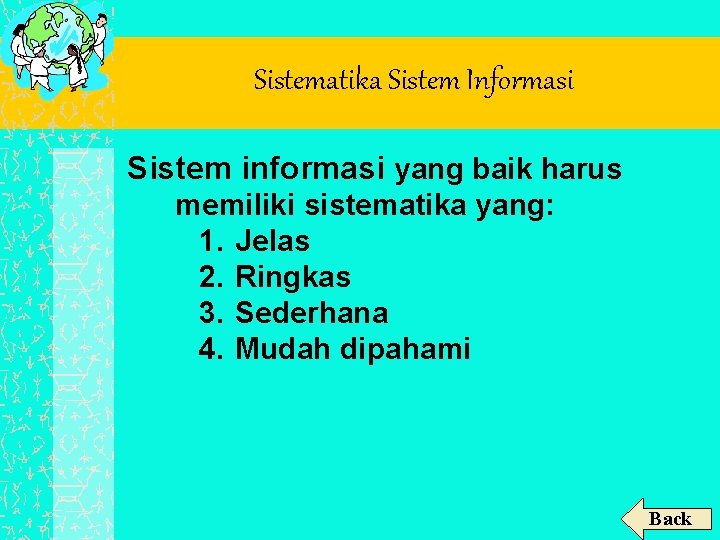 Sistematika Sistem Informasi

Sistem informasi yang baik harus memiliki sistematika yang:
1. Jelas
2. Ringkas
3. Sederhana
4. Mudah dipahami

Back